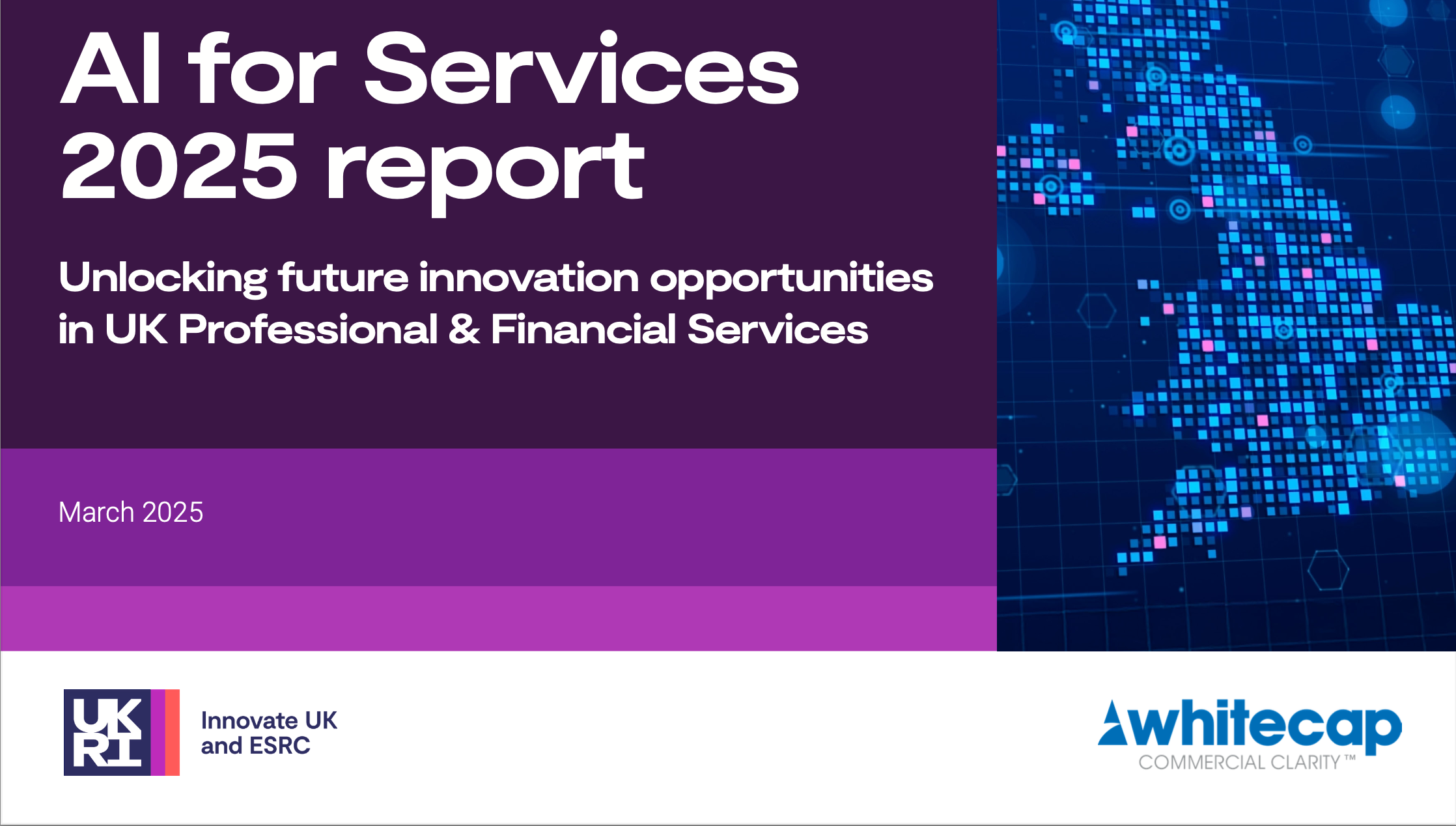 AI for Services 2025 report

Unlocking future innovation opportunities in UK Professional & Financial Services

March 2025

UK RI

Innovate UK and ESRC

whitecap
COMMERCIAL CLARITY™